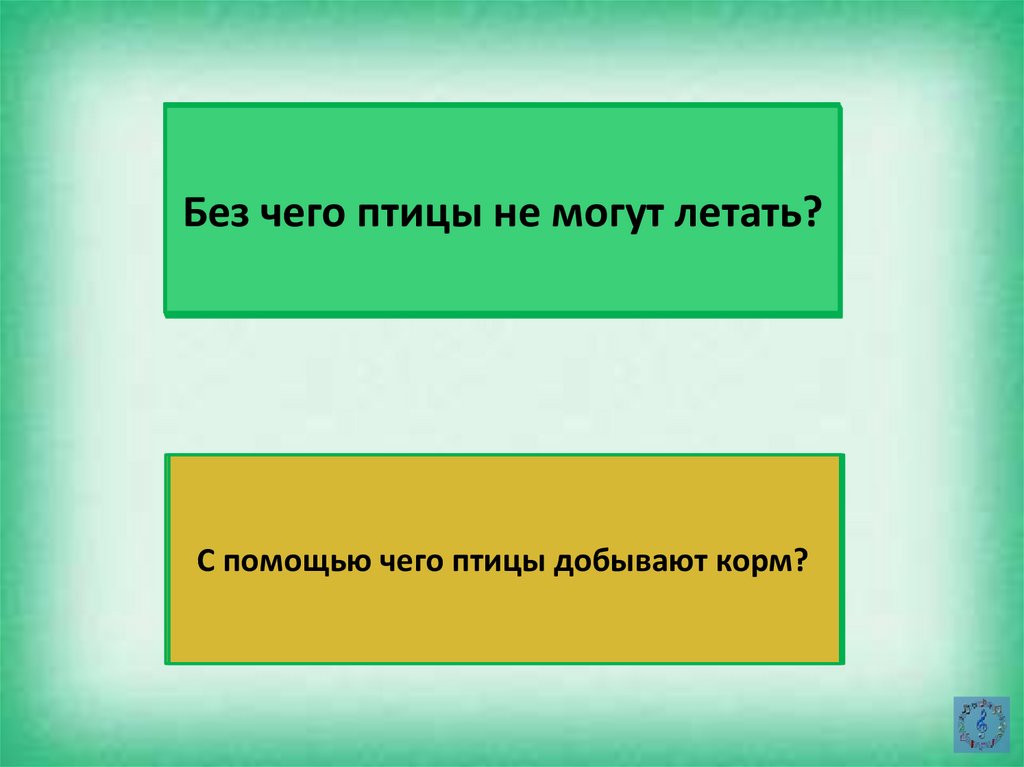 Без чего птицы не могут летать?

С помощью чего птицы добывают корм?